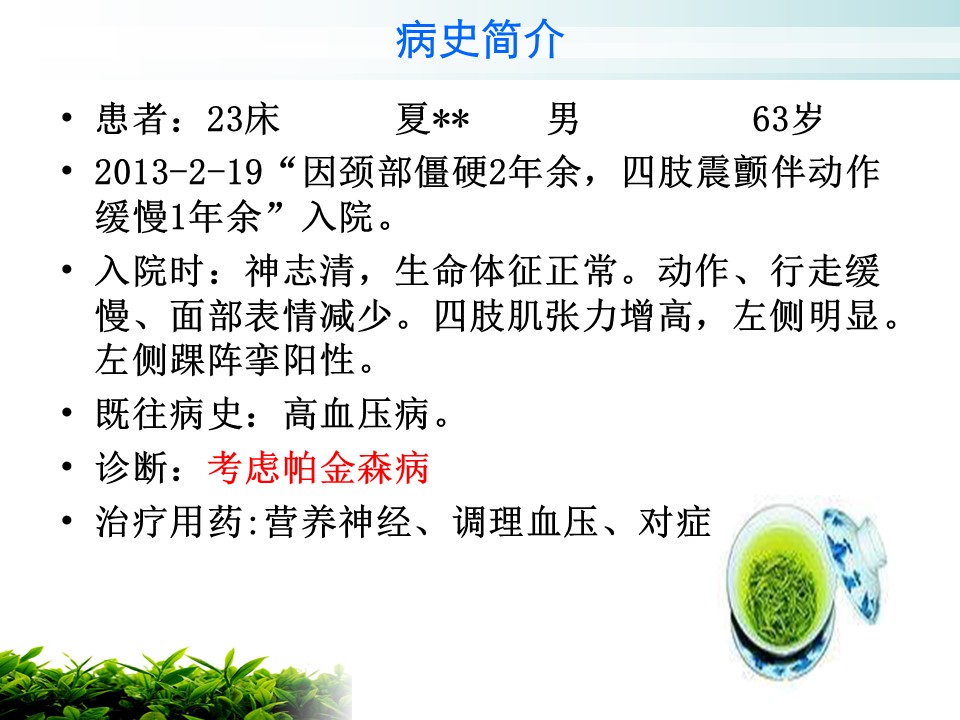 病史简介

• 患者：23床　　　夏**　　男　　　　63岁

• 2013-2-19“因颈部僵硬2年余，四肢震颤伴动作缓慢1年余”入院。

• 入院时：神志清，生命体征正常。动作、行走缓慢、面部表情减少。四肢肌张力增高，左侧明显。左侧踝阵挛阳性。

• 既往病史：高血压病。

• 诊断：考虑帕金森病

• 治疗用药:营养神经、调理血压、对症